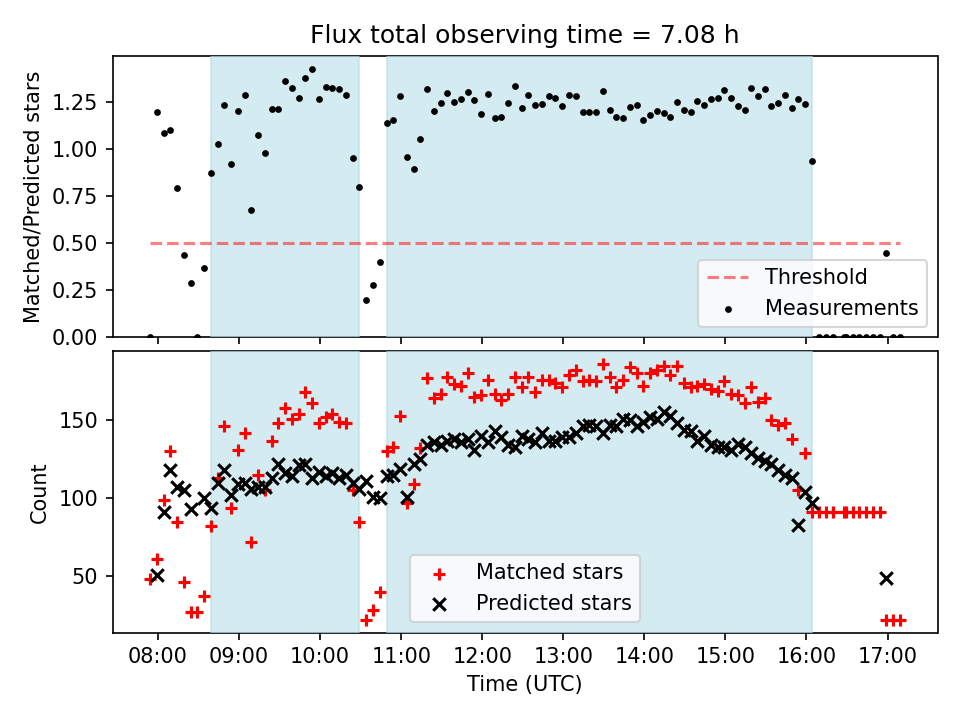 Flux total observing time = 7.08 h

Matched/Predicted stars

1.25
1.00
0.75
0.50
0.25
0.00

Threshold
Measurements

Count

150
100
50

Matched stars
Predicted stars

08:00 09:00 10:00 11:00 12:00 13:00 14:00 15:00 16:00 17:00

Time (UTC)